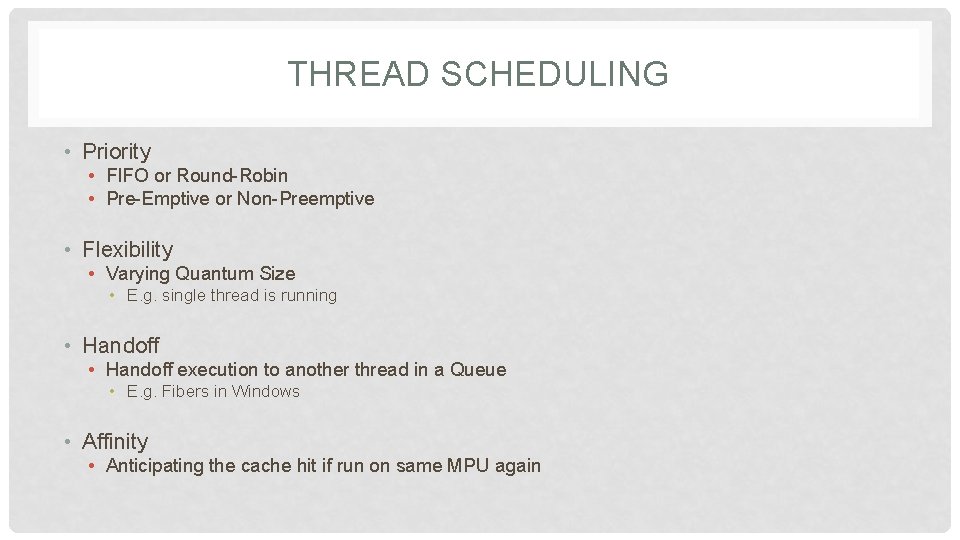 THREAD SCHEDULING

• Priority
  • FIFO or Round-Robin
  • Pre-Emptive or Non-Preemptive

• Flexibility
  • Varying Quantum Size
    • E.g. single thread is running

• Handoff
  • Handoff execution to another thread in a Queue
    • E.g. Fibers in Windows

• Affinity
  • Anticipating the cache hit if run on same MPU again